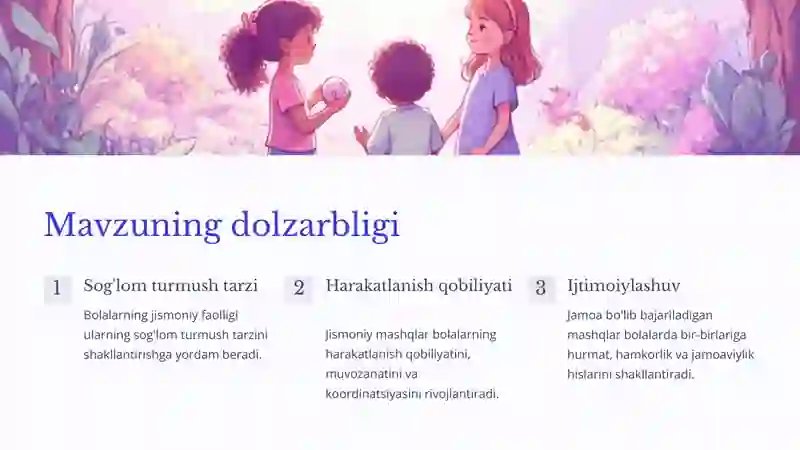 Mavzuning dolzarbligi

1 Sog'lom turmush tarzi

Bolalarning jismoniy faolligi ularning sog'lom turmush tarzini shakllantirishga yordam beradi.

2 Harakatlanish qobiliyati

Jismoniy mashqlar bolalarning harakatlanish qobiliyatini, muvozanatini va koordinatsiyasini rivojlantiradi.

3 Ijtimoiylashuv

Jamoa bo'lib bajariladigan mashqlar bolalarda bir-birlariga hurmat, hamkorlik va jamoaviylik hislarini shakllantiradi.